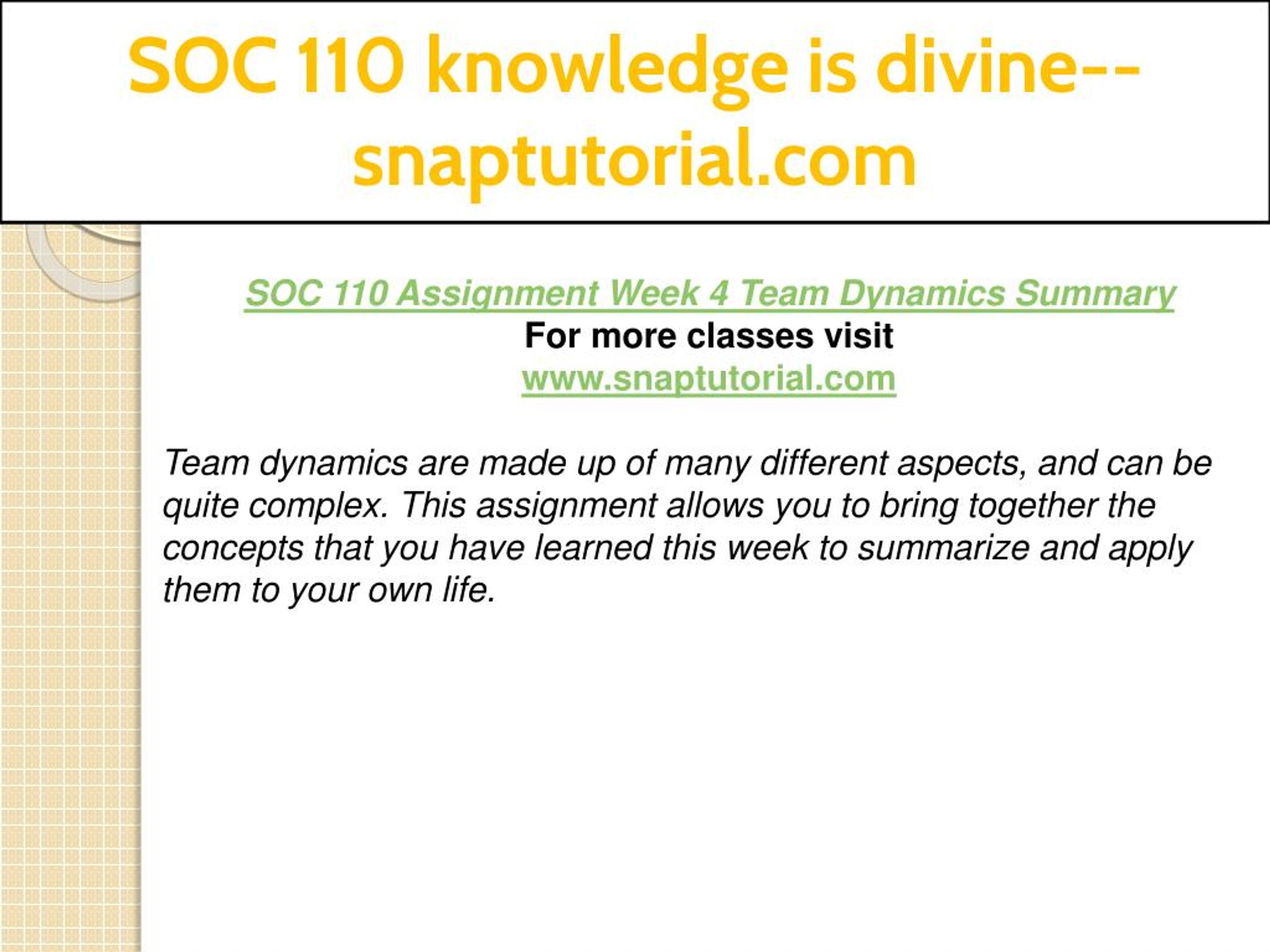 SOC 110 knowledge is divine--snaptutorial.com

SOC 110 Assignment Week 4 Team Dynamics Summary
For more classes visit
www.snaptutorial.com

Team dynamics are made up of many different aspects, and can be quite complex. This assignment allows you to bring together the concepts that you have learned this week to summarize and apply them to your own life.